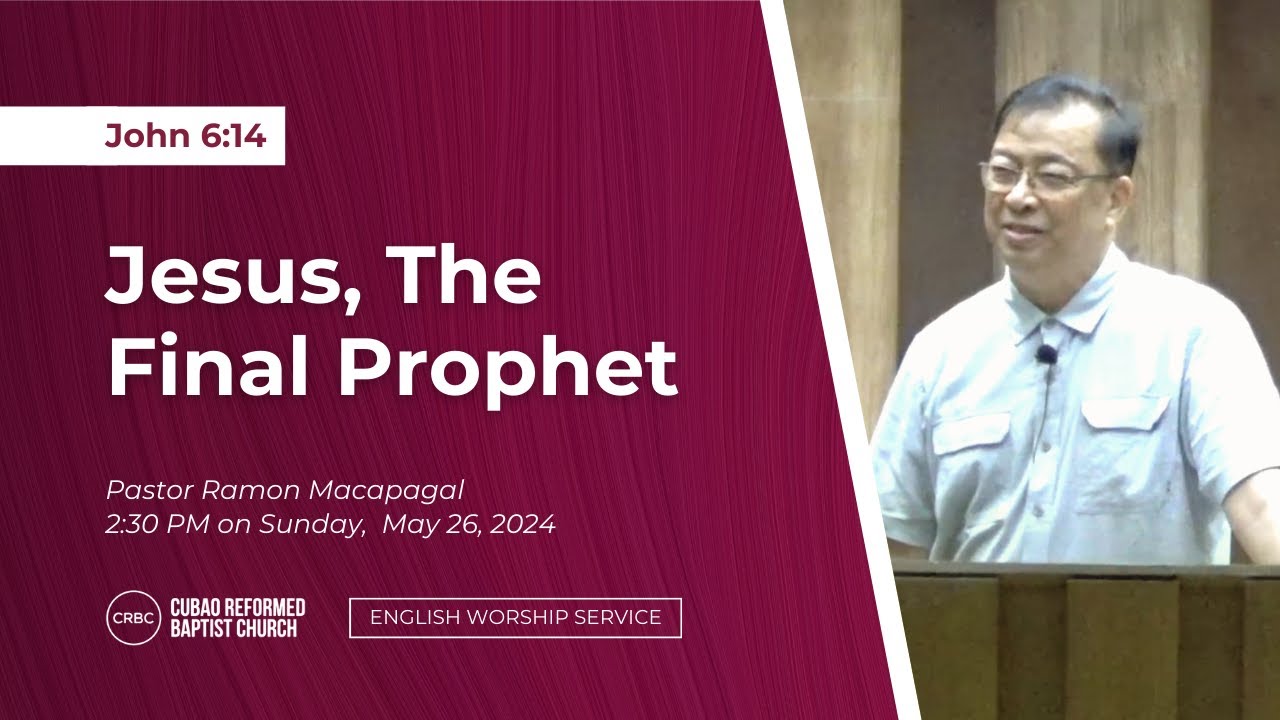 John 6:14

Jesus, The Final Prophet

Pastor Ramon Macapagal
2:30 PM on Sunday, May 26, 2024

CRBC CUBAO REFORMED BAPTIST CHURCH

ENGLISH WORSHIP SERVICE